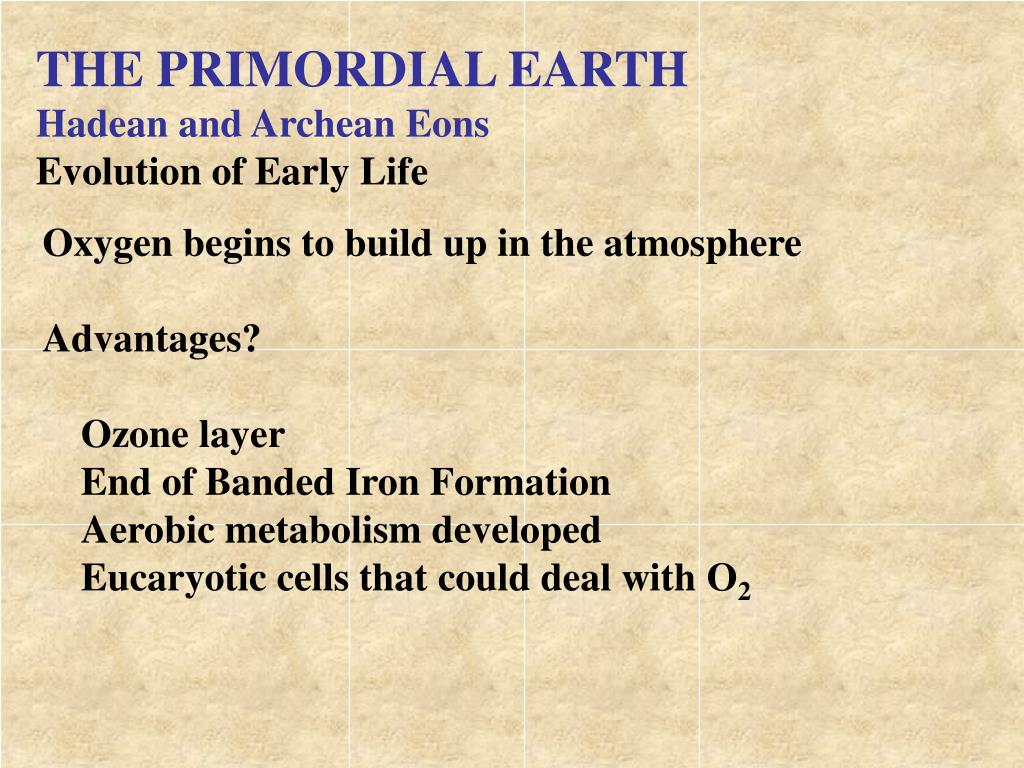 THE PRIMORDIAL EARTH
Hadean and Archean Eons
Evolution of Early Life

Oxygen begins to build up in the atmosphere

Advantages?

Ozone layer
End of Banded Iron Formation
Aerobic metabolism developed
Eucaryotic cells that could deal with $O_2$